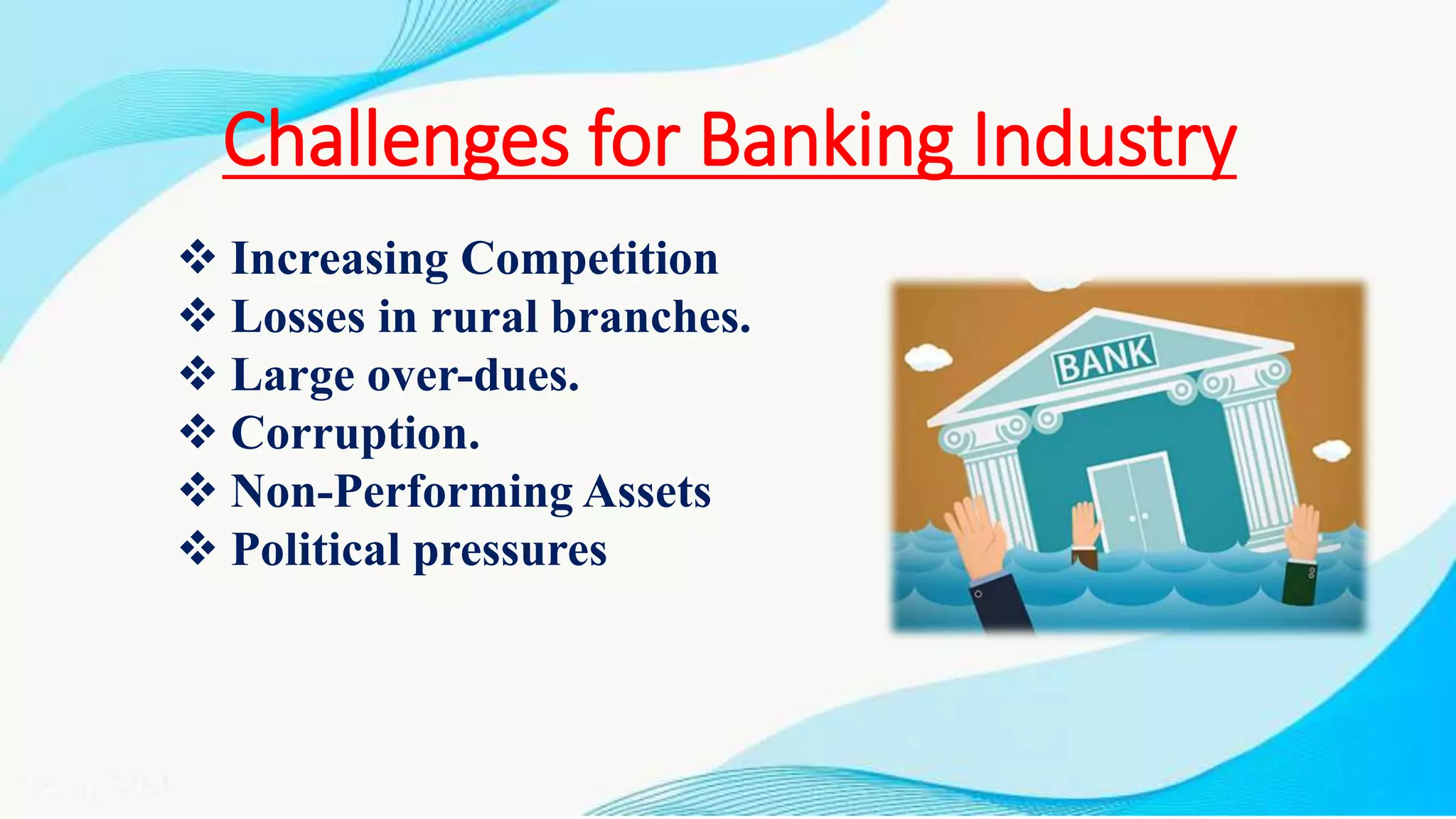 Challenges for Banking Industry

❖ Increasing Competition
❖ Losses in rural branches.
❖ Large over-dues.
❖ Corruption.
❖ Non-Performing Assets
❖ Political pressures

BANK